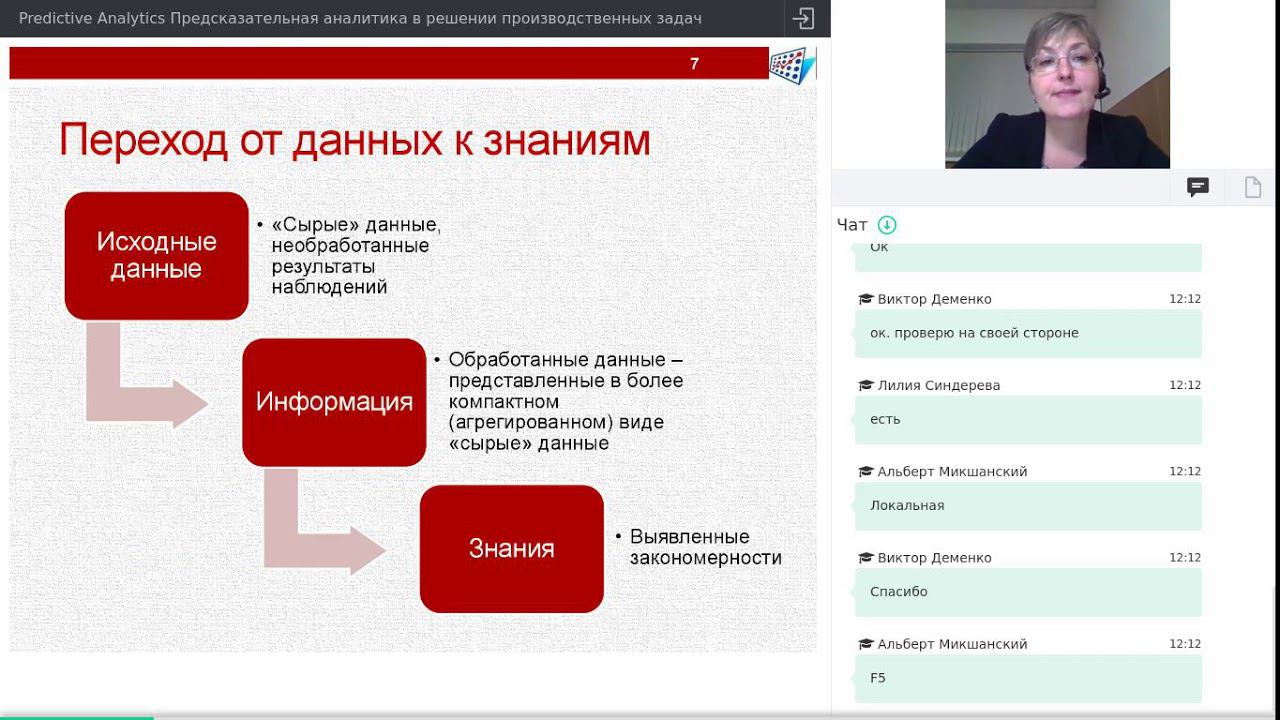 Predictive Analytics Предсказательная аналитика в решении производственных задач

7

Переход от данных к знаниям

Исходные данные

• «Сырые» данные, необработанные результаты наблюдений

Информация

• Обработанные данные – представленные в более компактном (агрегированном) виде «сырые» данные

Знания

• Выявленные закономерности

Чат

Ок

Виктор Деменко 12:12
ок. проверю на своей стороне

Лилия Синдерева 12:12
есть

Альберт Микшанский 12:12
Локальная

Виктор Деменко 12:12
Спасибо

Альберт Микшанский 12:12
F5